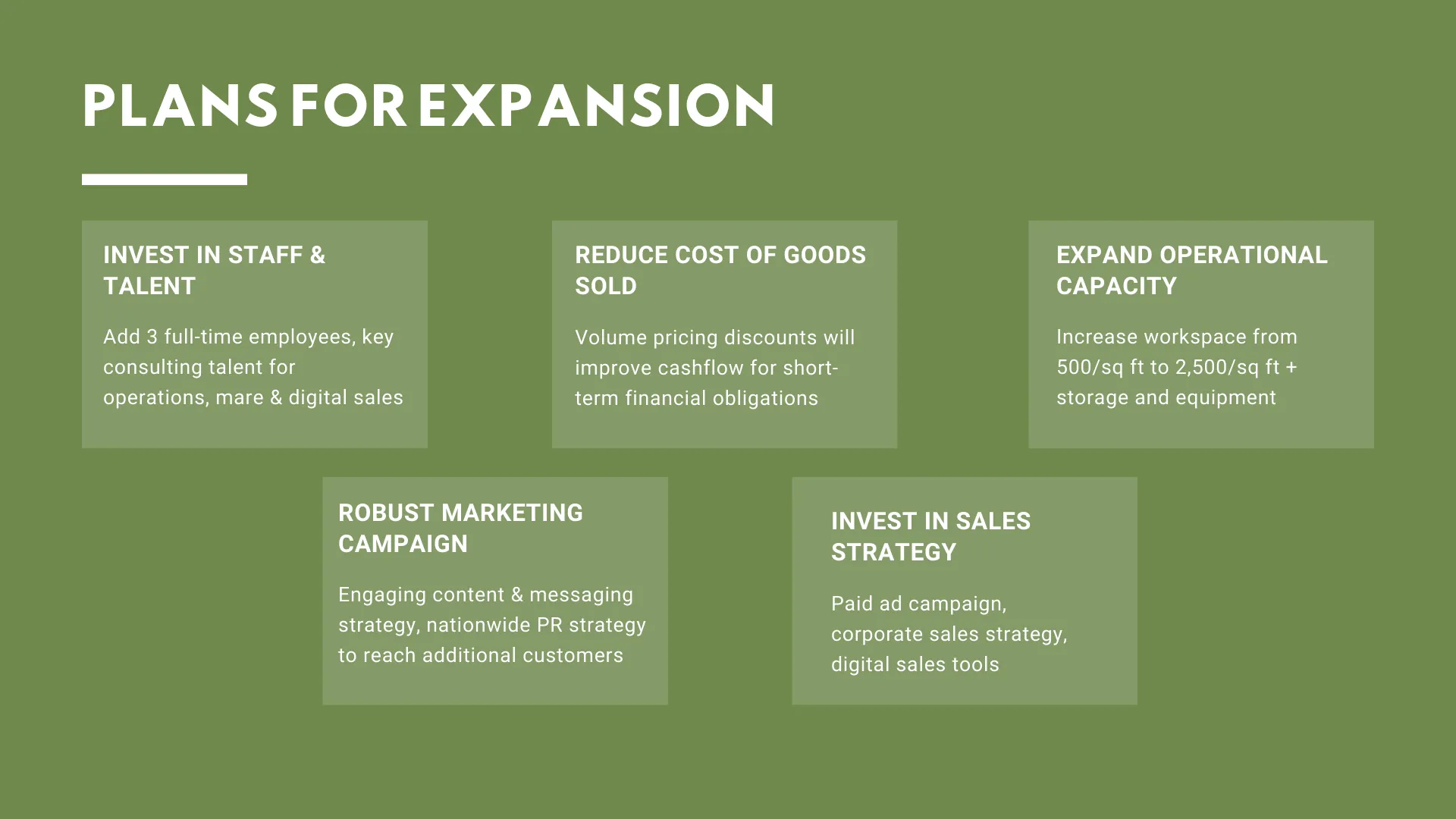 PLANS FOR EXPANSION

INVEST IN STAFF & TALENT

Add 3 full-time employees, key consulting talent for operations, mare & digital sales

REDUCE COST OF GOODS SOLD

Volume pricing discounts will improve cashflow for short-term financial obligations

EXPAND OPERATIONAL CAPACITY

Increase workspace from 500/sq ft to 2,500/sq ft + storage and equipment

ROBUST MARKETING CAMPAIGN

Engaging content & messaging strategy, nationwide PR strategy to reach additional customers

INVEST IN SALES STRATEGY

Paid ad campaign, corporate sales strategy, digital sales tools